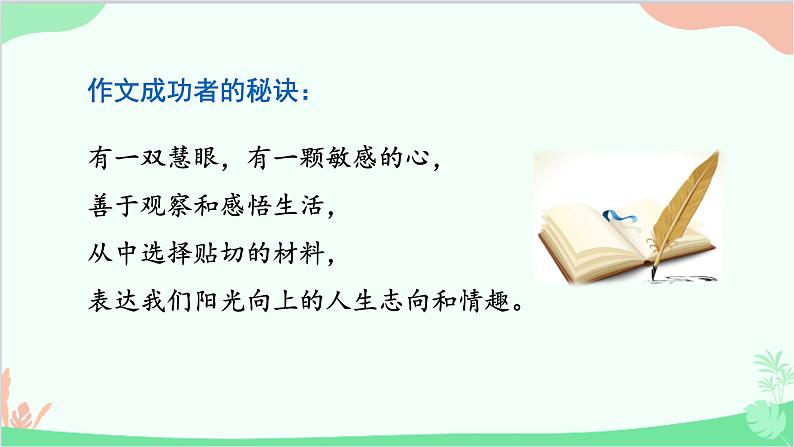 作文成功者的秘诀：

有一双慧眼，有一颗敏感的心，
善于观察和感悟生活，
从中选择贴切的材料，
表达我们阳光向上的人生志向和情趣。